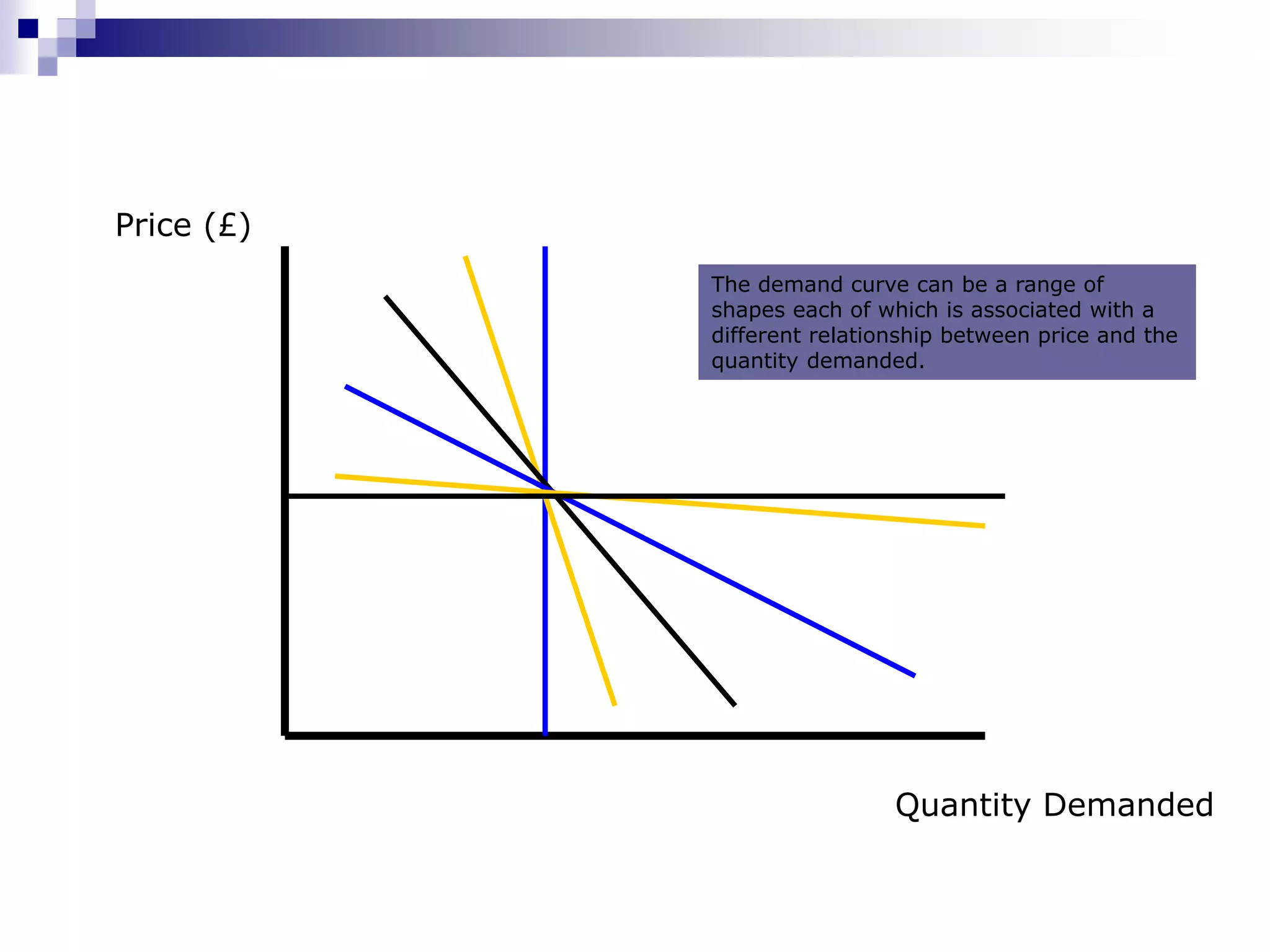 Price (£)

The demand curve can be a range of shapes each of which is associated with a different relationship between price and the quantity demanded.

Quantity Demanded